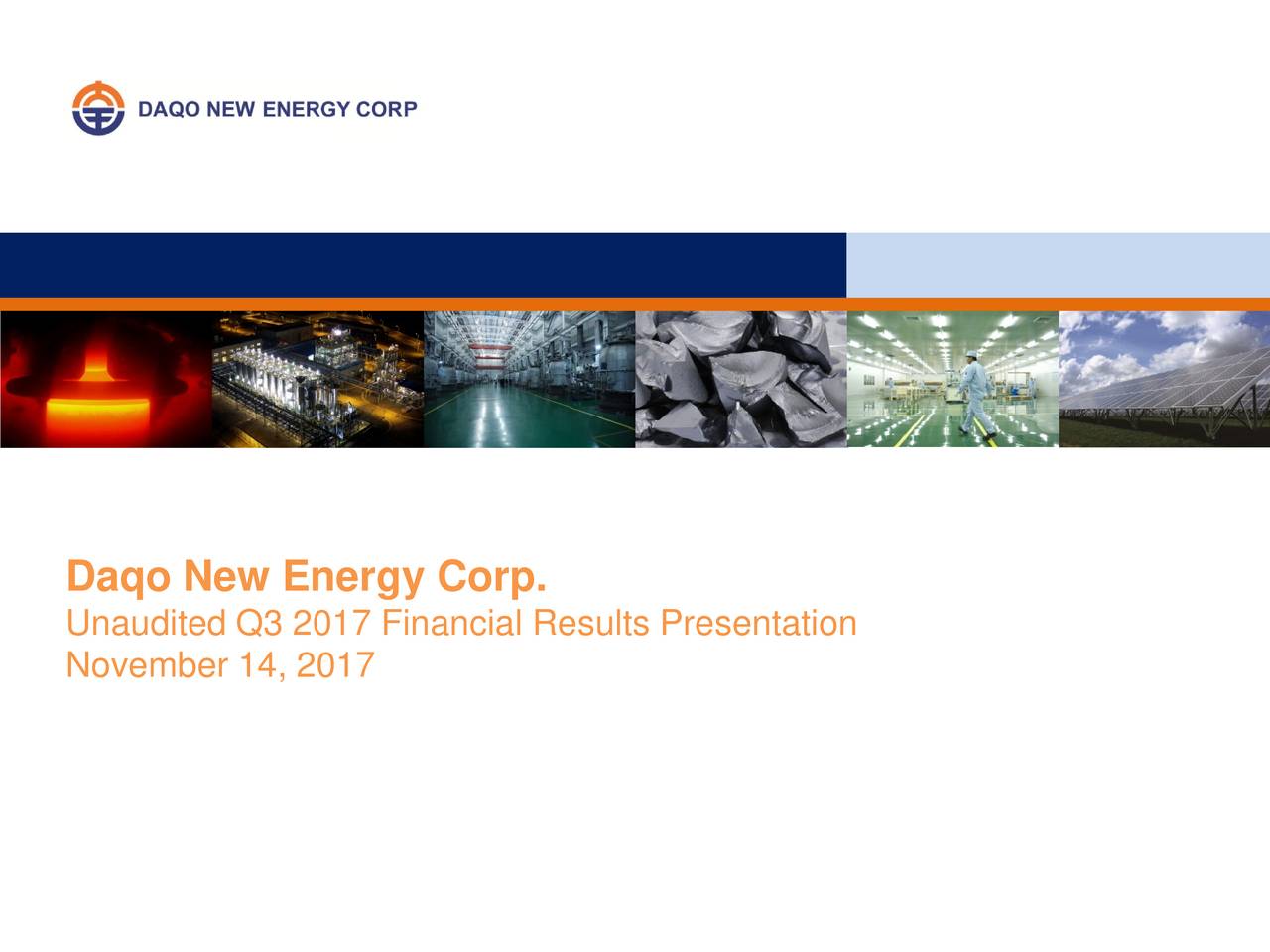 DAQO NEW ENERGY CORP

Daqo New Energy Corp.
Unaudited Q3 2017 Financial Results Presentation
November 14, 2017